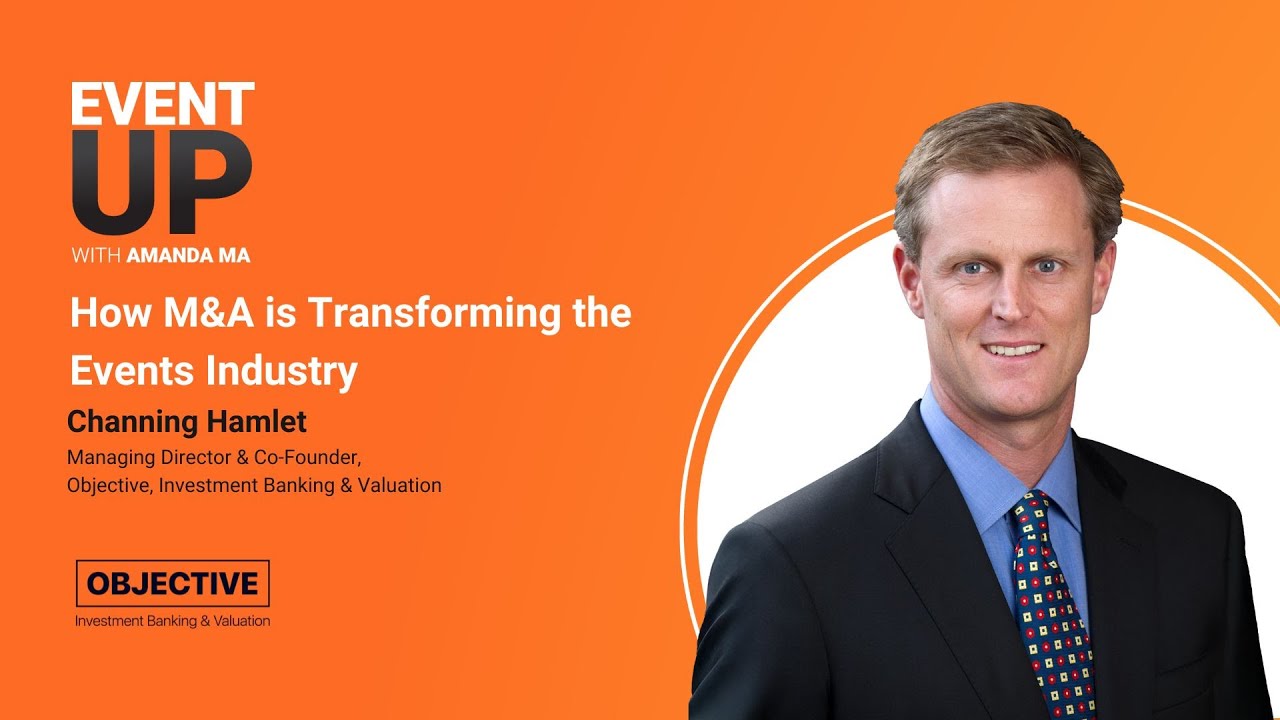 EVENT
UP
WITH AMANDA MA

How M&A is Transforming the Events Industry

Channing Hamlet

Managing Director & Co-Founder, Objective, Investment Banking & Valuation

OBJECTIVE
Investment Banking & Valuation